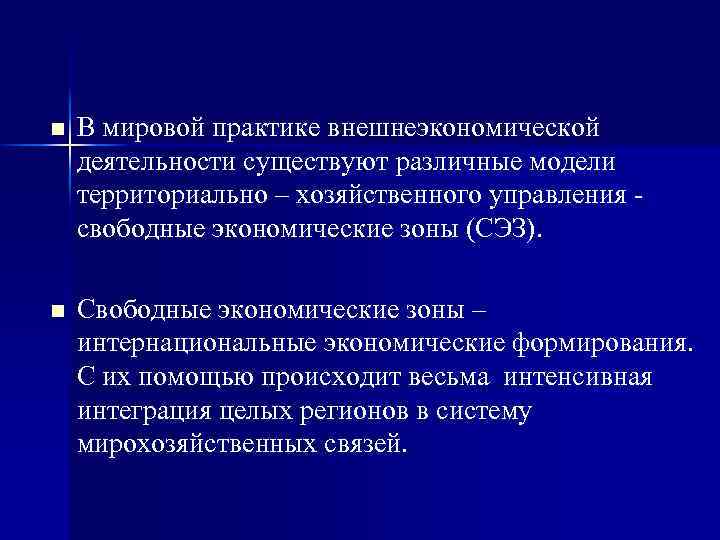 ■ В мировой практике внешнеэкономической деятельности существуют различные модели территориально – хозяйственного управления - свободные экономические зоны (СЭЗ).

■ Свободные экономические зоны – интернациональные экономические формирования. С их помощью происходит весьма интенсивная интеграция целых регионов в систему мирохозяйственных связей.